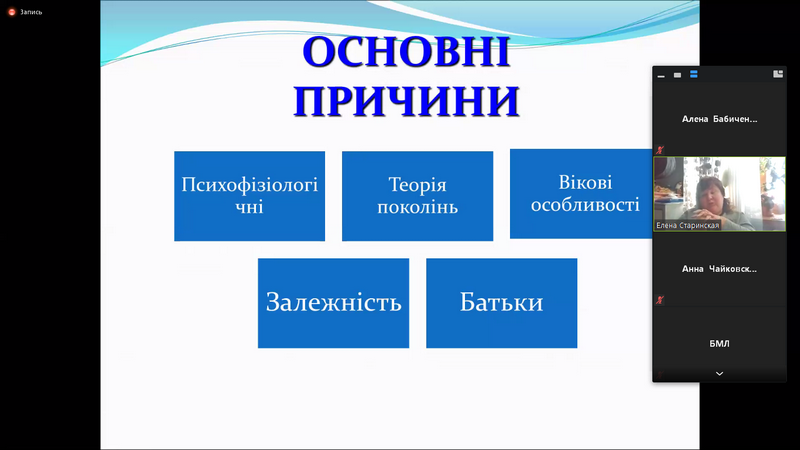 Запись

ОСНОВНІ ПРИЧИНИ

Психофізіологічні

Теорія поколінь

Вікові особливості

Залежність

Батьки

Алена Бабичен...

Елена Старинская

Анна Чайковск...

БМЛ